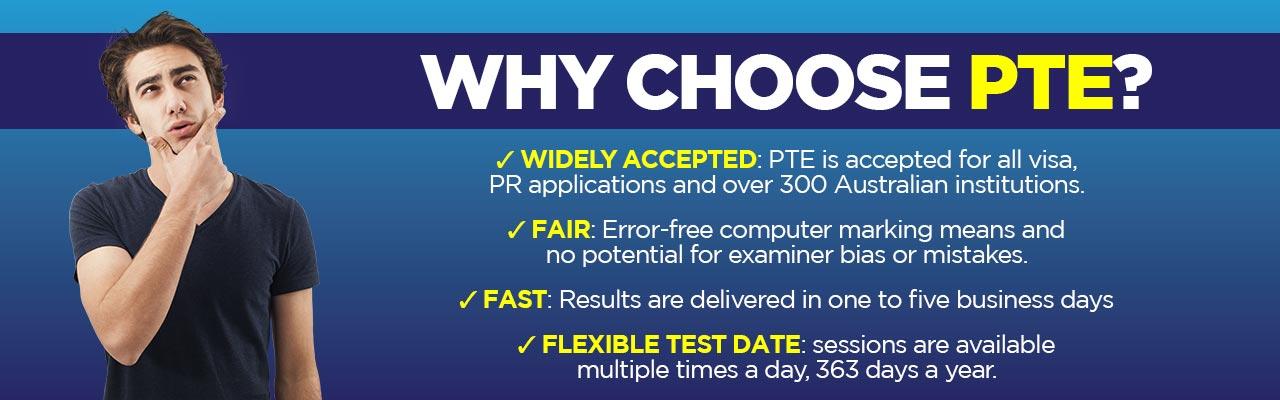 WHY CHOOSE PTE?

✓ WIDELY ACCEPTED: PTE is accepted for all visa, PR applications and over 300 Australian institutions.

✓ FAIR: Error-free computer marking means and no potential for examiner bias or mistakes.

✓ FAST: Results are delivered in one to five business days

✓ FLEXIBLE TEST DATE: sessions are available multiple times a day, 363 days a year.